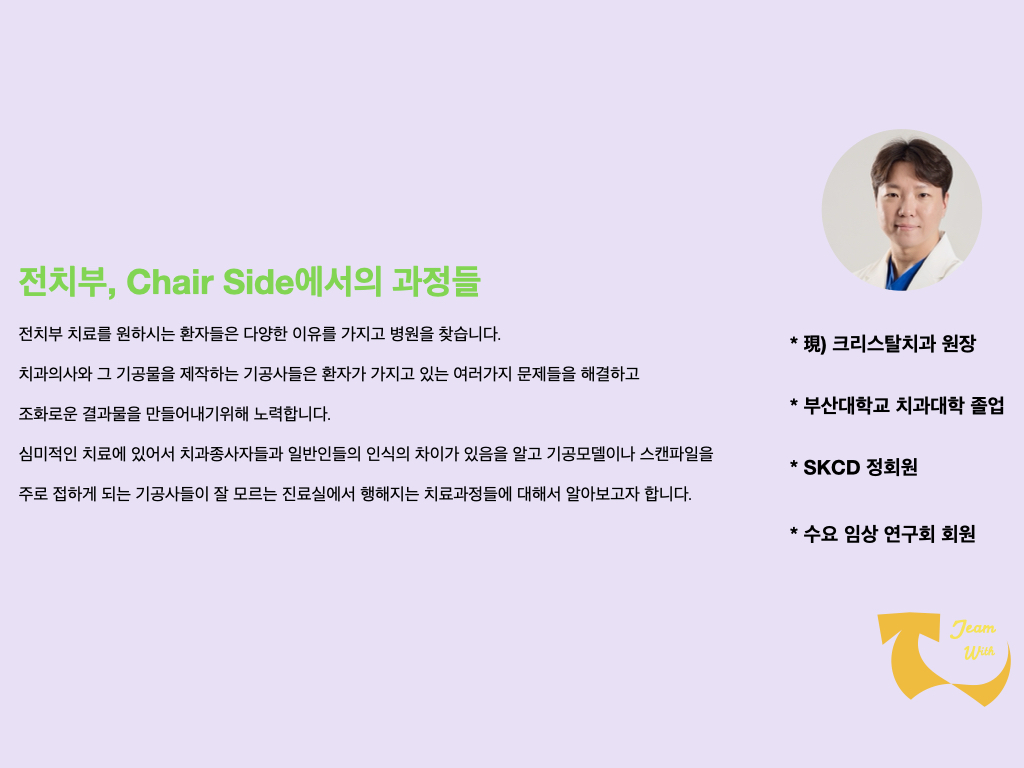 전치부, Chair Side에서의 과정들

전치부 치료를 원하시는 환자들은 다양한 이유를 가지고 병원을 찾습니다.

치과의사와 그 기공물을 제작하는 기공사들은 환자가 가지고 있는 여러가지 문제들을 해결하고

조화로운 결과물을 만들어내기위해 노력합니다.

심미적인 치료에 있어서 치과종사자들과 일반인들의 인식의 차이가 있음을 알고 기공모델이나 스캔파일을

주로 접하게 되는 기공사들이 잘 모르는 진료실에서 행해지는 치료과정들에 대해서 알아보고자 합니다.

* 現) 크리스탈치과 원장

* 부산대학교 치과대학 졸업

* SKCD 정회원

* 수요 임상 연구회 회원

Team With